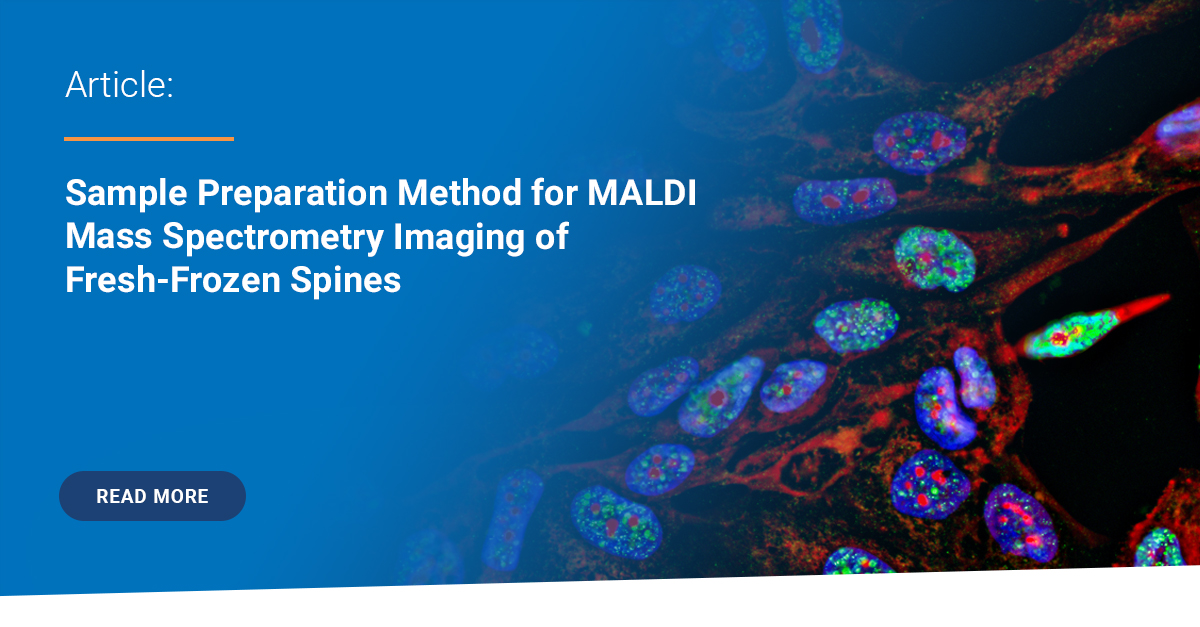 Article:

Sample Preparation Method for MALDI Mass Spectrometry Imaging of Fresh-Frozen Spines

READ MORE